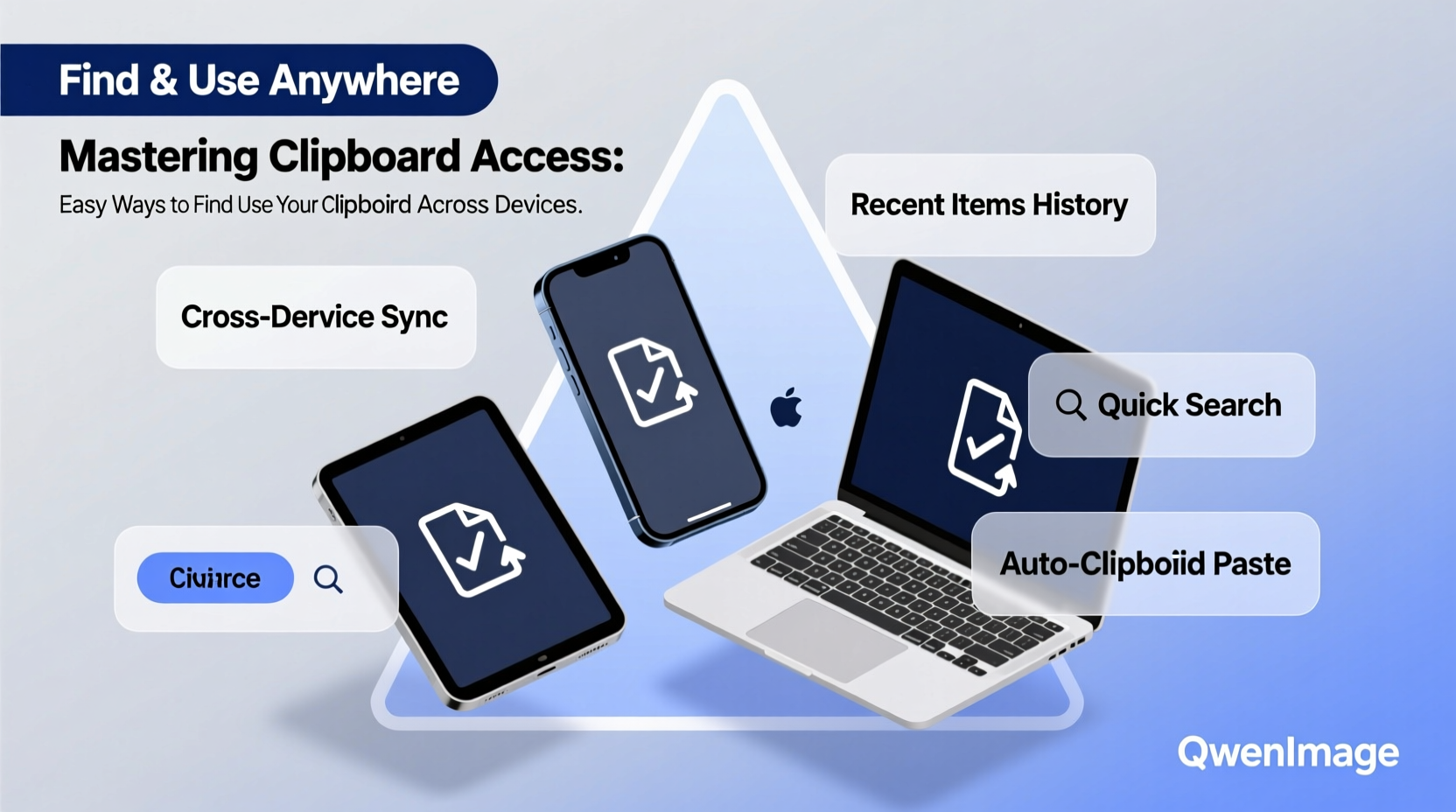 Find & Use Anywhere

Mastering Clipboard Access:

Easy Ways to Find Use Your Clipboird Across Devices.

Recent Items History

Cross-Dervice Sync

Quick Search

Ciuirce

Auto-Clipboiid Paste

QwenImage